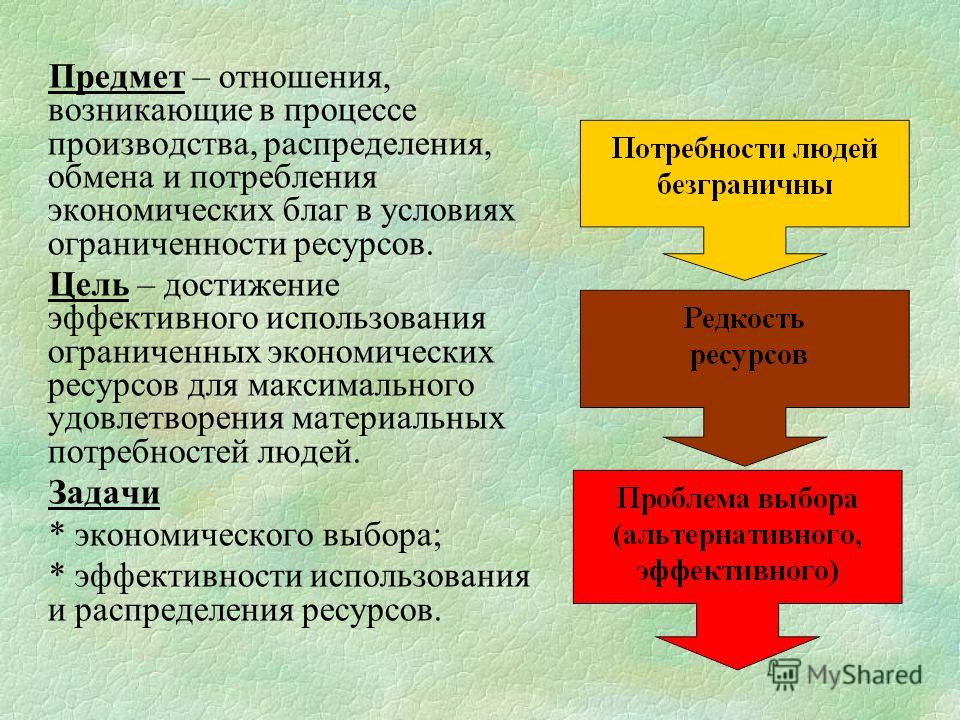 Предмет – отношения, возникающие в процессе производства, распределения, обмена и потребления экономических благ в условиях ограниченности ресурсов.

Цель – достижение эффективного использования ограниченных экономических ресурсов для максимального удовлетворения материальных потребностей людей.

Задачи

* экономического выбора;

* эффективности использования и распределения ресурсов.

Потребности людей безграничны

Редкость ресурсов

Проблема выбора (альтернативного, эффективного)

MyShared